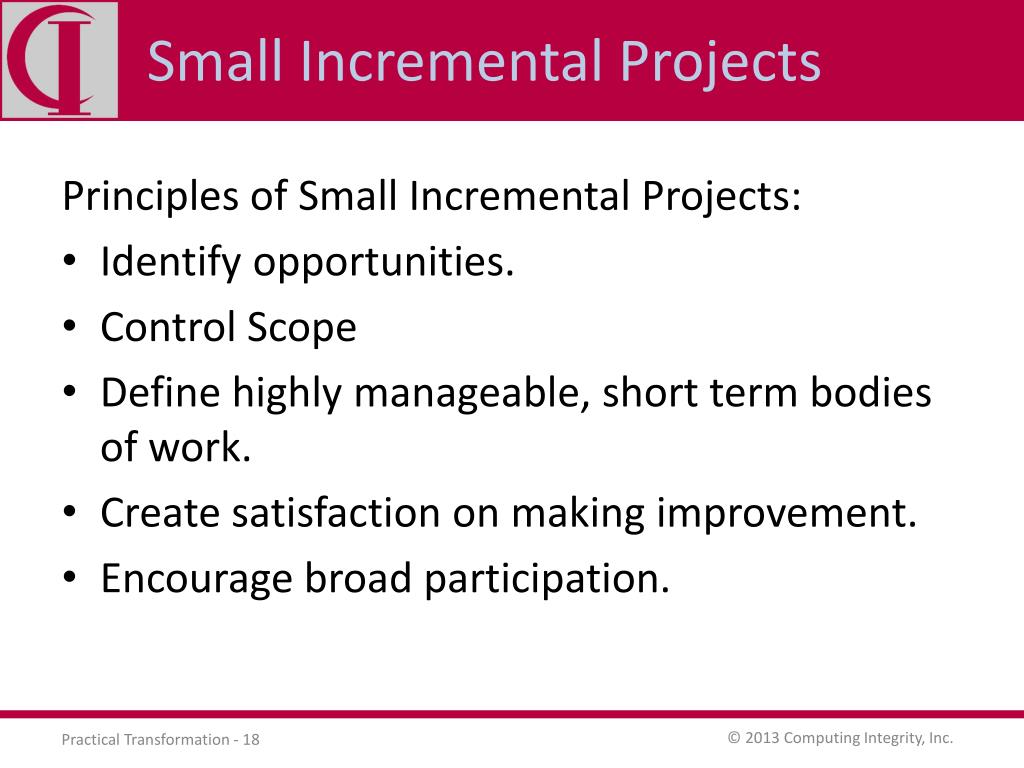 CI

Small Incremental Projects

Principles of Small Incremental Projects:
• Identify opportunities.
• Control Scope
• Define highly manageable, short term bodies of work.
• Create satisfaction on making improvement.
• Encourage broad participation.

Practical Transformation - 18

© 2013 Computing Integrity, Inc.